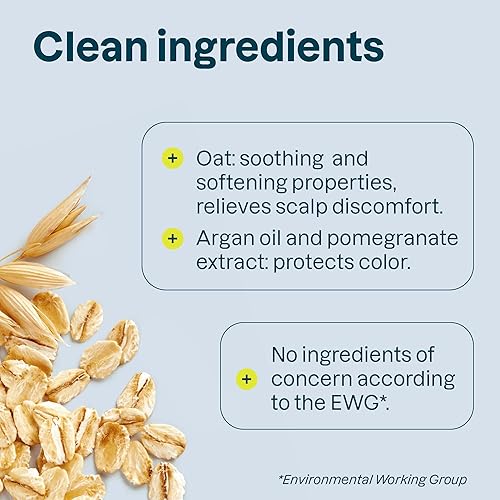 Clean ingredients

+ Oat: soothing and softening properties, relieves scalp discomfort.

+ Argan oil and pomegranate extract: protects color.

+ No ingredients of concern according to the EWG*.

*Environmental Working Group